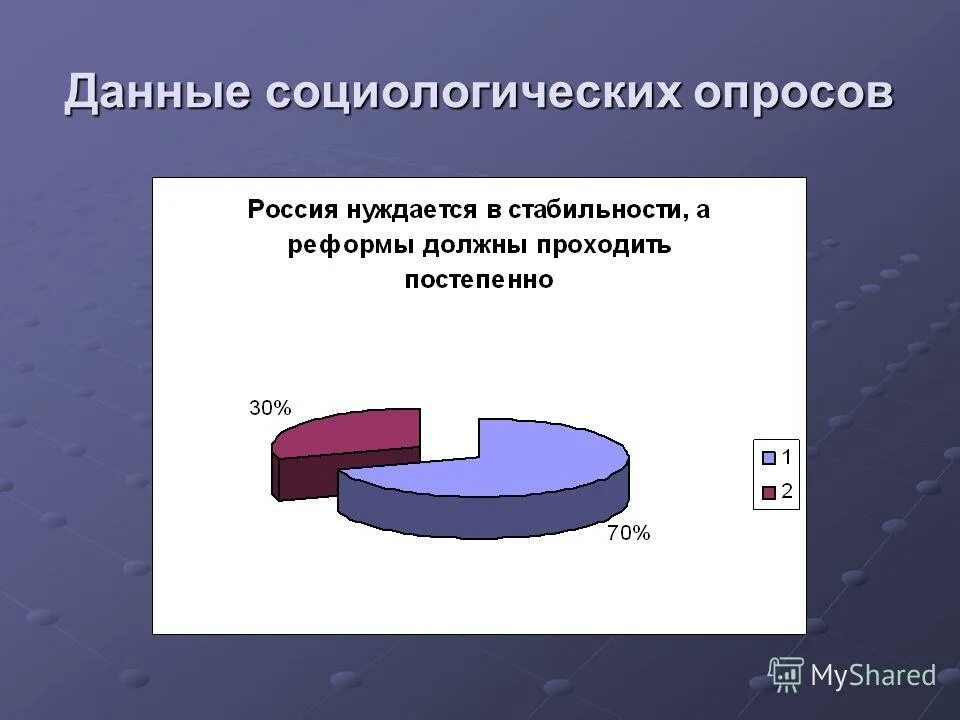 Данные социологических опросов

Россия нуждается в стабильности, а реформы должны проходить постепенно

30%

70%

1
2

MyShared